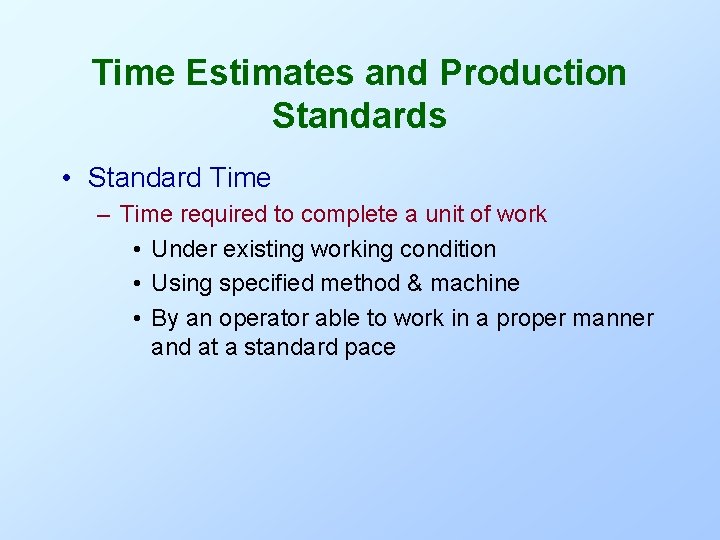 Time Estimates and Production Standards

• Standard Time
– Time required to complete a unit of work
• Under existing working condition
• Using specified method & machine
• By an operator able to work in a proper manner and at a standard pace